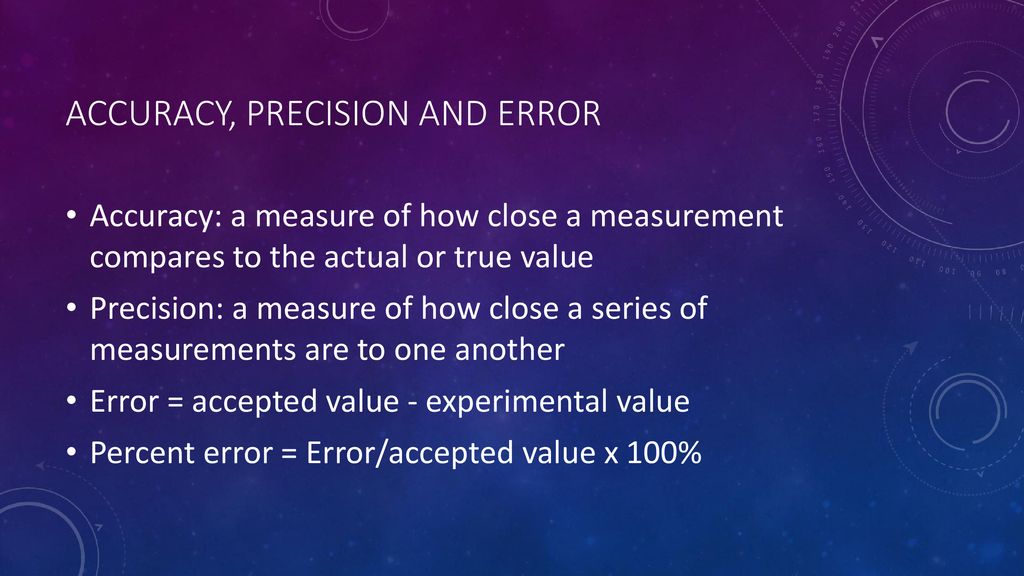 ACCURACY, PRECISION AND ERROR

• Accuracy: a measure of how close a measurement compares to the actual or true value

• Precision: a measure of how close a series of measurements are to one another

• Error = accepted value - experimental value

• Percent error = Error/accepted value x 100%